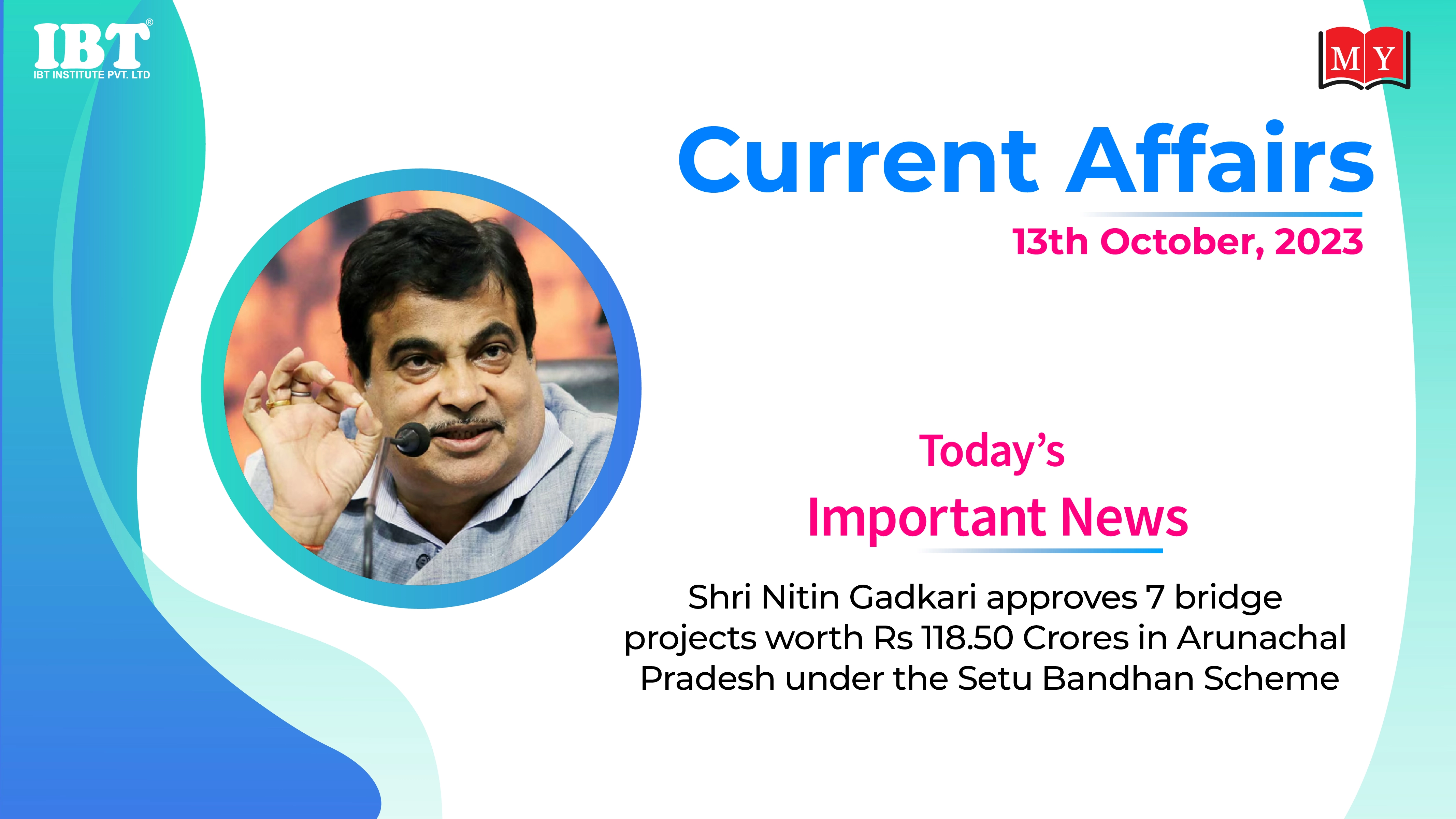 IBT®
IBT INSTITUTE PVT. LTD

MY

Current Affairs

13th October, 2023

Today's
Important News

Shri Nitin Gadkari approves 7 bridge projects worth Rs 118.50 Crores in Arunachal Pradesh under the Setu Bandhan Scheme